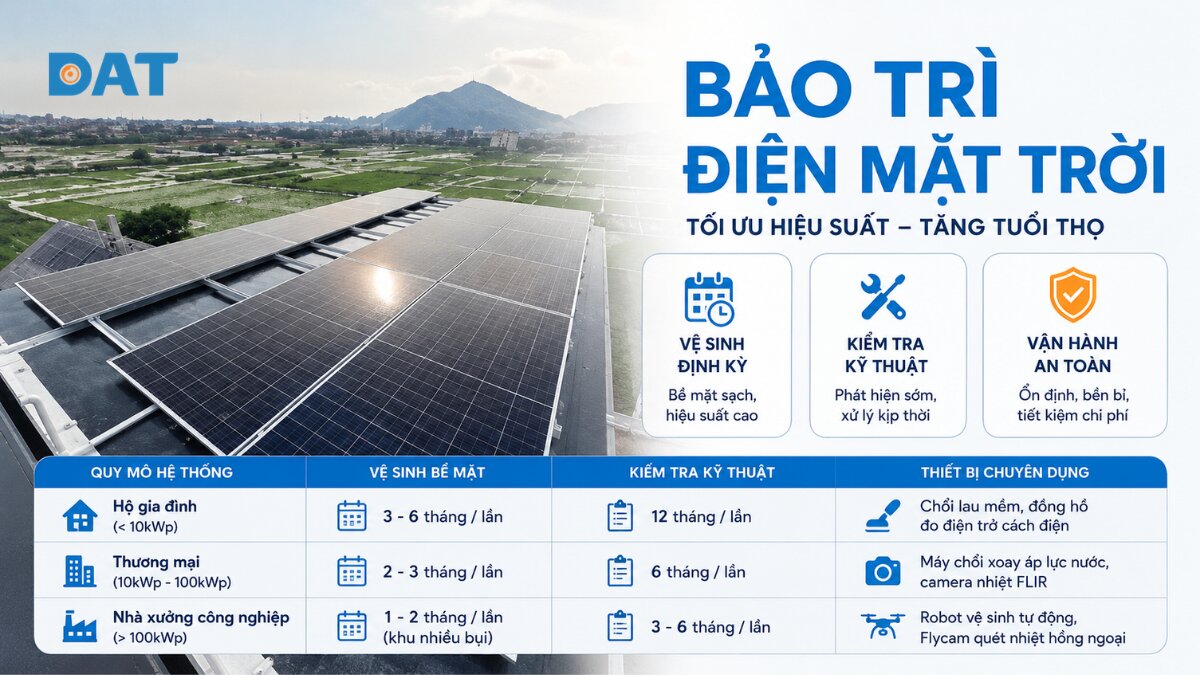 DAT

BẢO TRÌ ĐIỆN MẶT TRỜI

TỐI ƯU HIỆU SUẤT – TĂNG TUỔI THỌ

VỆ SINH ĐỊNH KỲ
Bề mặt sạch, hiệu suất cao

KIỂM TRA KỸ THUẬT
Phát hiện sớm, xử lý kịp thời

VẬN HÀNH AN TOÀN
Ổn định, bền bỉ, tiết kiệm chi phí

| QUY MÔ HỆ THỐNG | VỆ SINH BỀ MẶT | KIỂM TRA KỸ THUẬT | THIẾT BỊ CHUYÊN DỤNG |
|---|---|---|---|
| Hộ gia đình (< 10kWp) | 3 - 6 tháng / lần | 12 tháng / lần | Chổi lau mềm, đồng hồ đo điện trở cách điện |
| Thương mại (10kWp - 100kWp) | 2 - 3 tháng / lần | 6 tháng / lần | Máy chổi xoay áp lực nước, camera nhiệt FLIR |
| Nhà xưởng công nghiệp (> 100kWp) | 1 - 2 tháng / lần (khu nhiều bụi) | 3 - 6 tháng / lần | Robot vệ sinh tự động, Flycam quét nhiệt hồng ngoại |